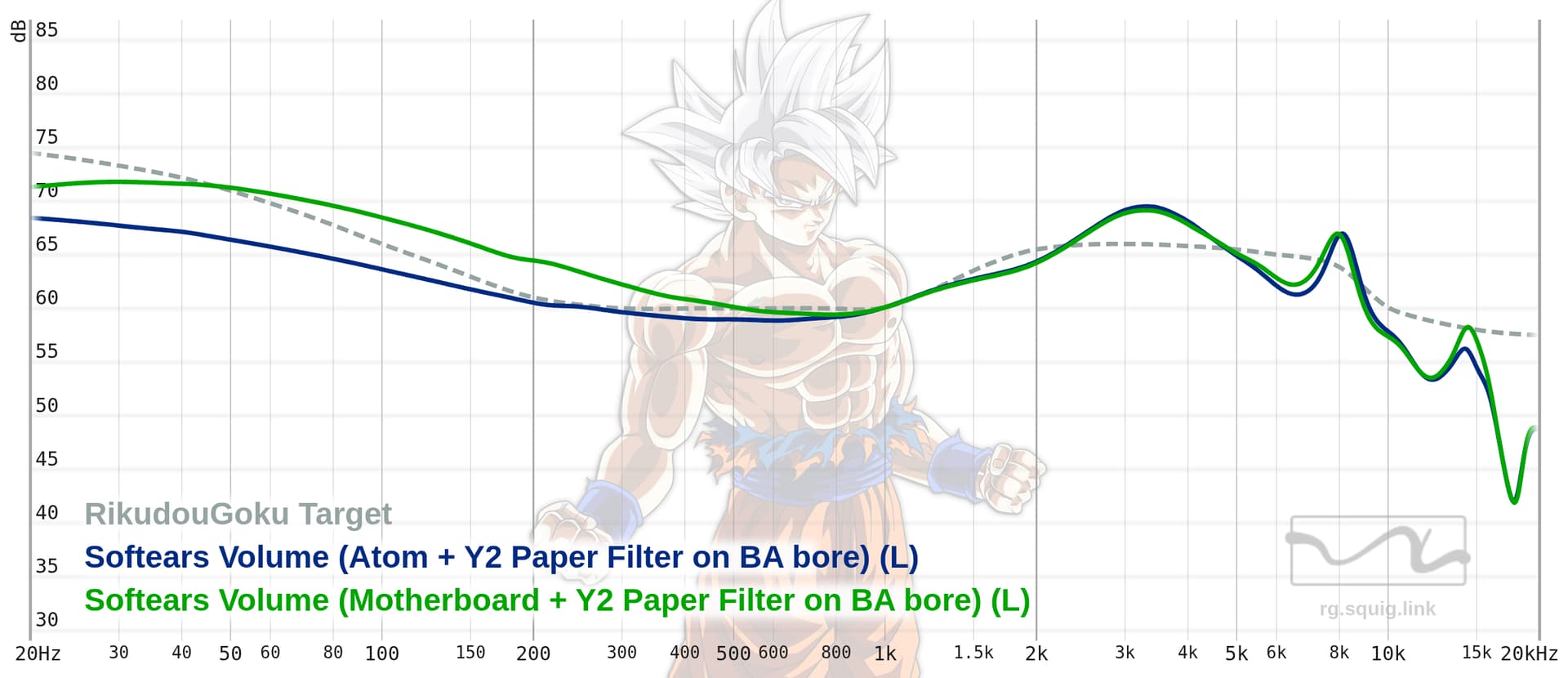 dB
85
80
75
70
65
60
55
50
45
40
35
30

RikudouGoku Target
Softears Volume (Atom + Y2 Paper Filter on BA bore) (L)
Softears Volume (Motherboard + Y2 Paper Filter on BA bore) (L)

rg.squig.link

20Hz 30 40 50 60 80 100 150 200 300 400 500 600 800 1k 1.5k 2k 3k 4k 5k 6k 8k 10k 15k 20kHz